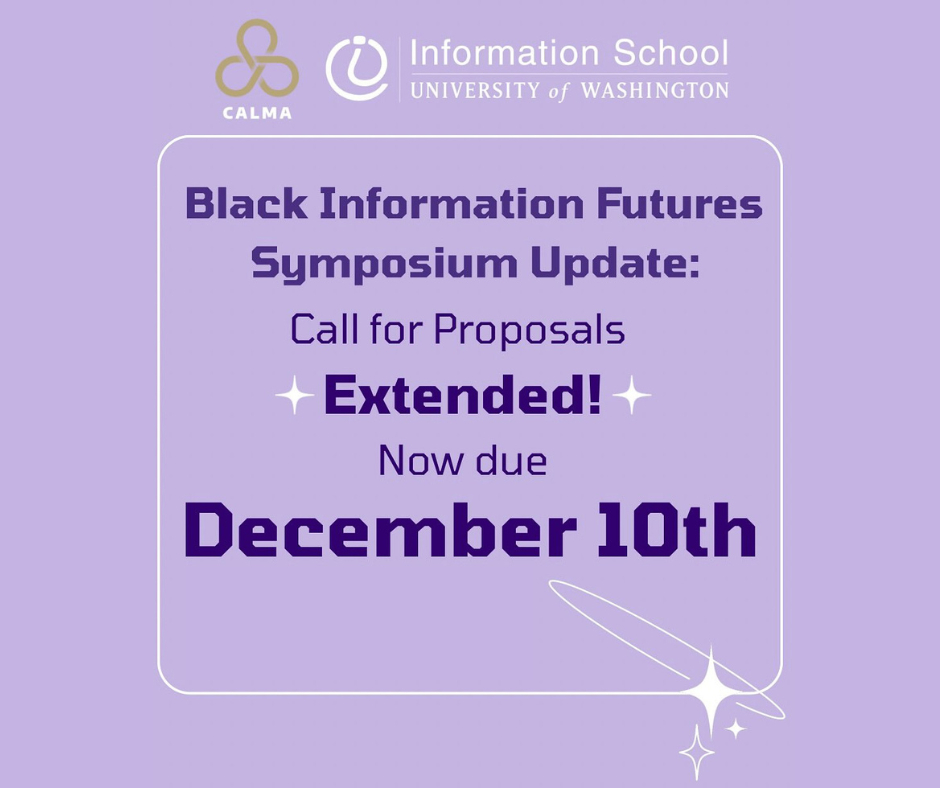 CALMA

Information School
UNIVERSITY of WASHINGTON

Black Information Futures Symposium Update:

Call for Proposals

Extended!

Now due

December 10th